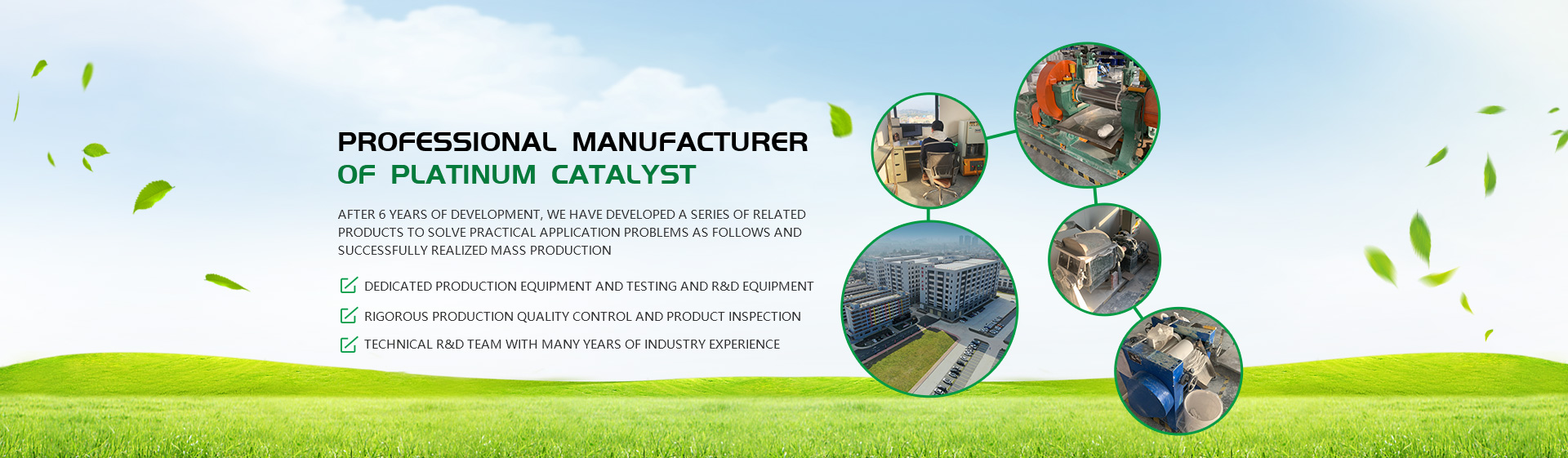 PROFESSIONAL MANUFACTURER
OF PLATINUM CATALYST

AFTER 6 YEARS OF DEVELOPMENT, WE HAVE DEVELOPED A SERIES OF RELATED PRODUCTS TO SOLVE PRACTICAL APPLICATION PROBLEMS AS FOLLOWS AND SUCCESSFULLY REALIZED MASS PRODUCTION

DEDICATED PRODUCTION EQUIPMENT AND TESTING AND R&D EQUIPMENT

RIGOROUS PRODUCTION QUALITY CONTROL AND PRODUCT INSPECTION

TECHNICAL R&D TEAM WITH MANY YEARS OF INDUSTRY EXPERIENCE